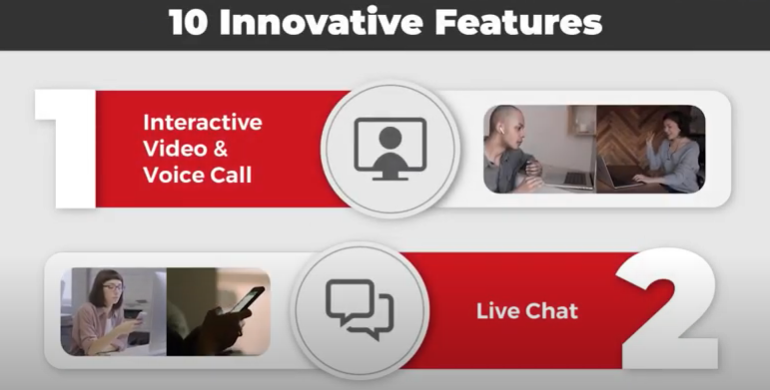 10 Innovative Features

1

Interactive Video & Voice Call

Live Chat

2